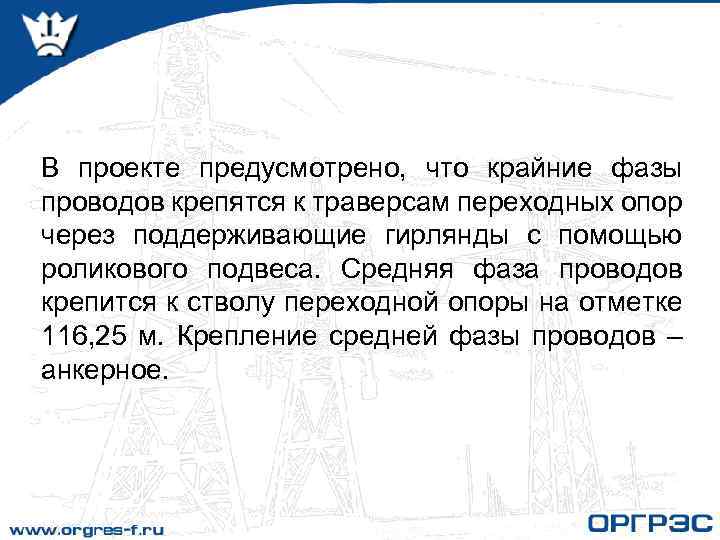 В проекте предусмотрено, что крайние фазы проводов крепятся к траверсам переходных опор через поддерживающие гирлянды с помощью роликового подвеса. Средняя фаза проводов крепится к стволу переходной опоры на отметке 116,25 м. Крепление средней фазы проводов – анкерное.

www.orgres-f.ru

ОРГРЭС